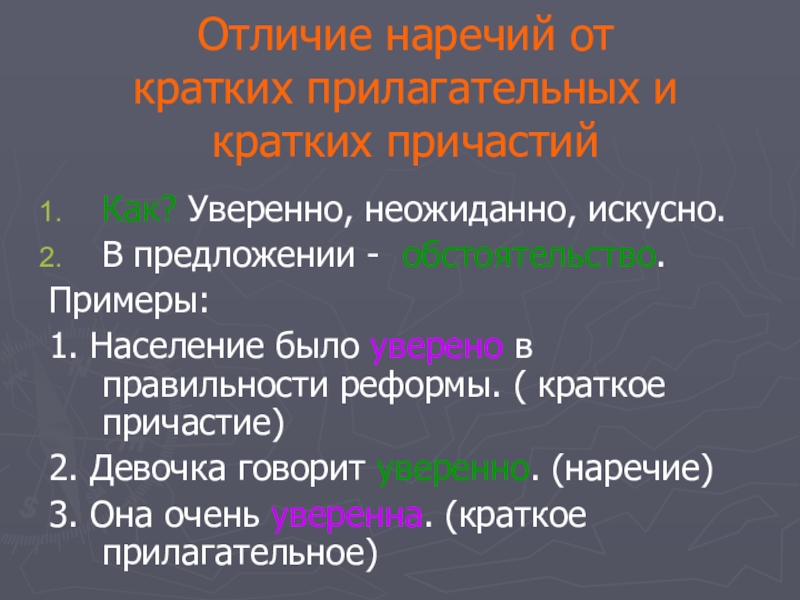 Отличие наречий от кратких прилагательных и кратких причастий

1. Как? Уверенно, неожиданно, искусно.
2. В предложении - обстоятельство.

Примеры:

1. Население было уверено в правильности реформы. ( краткое причастие)

2. Девочка говорит уверенно. (наречие)

3. Она очень уверенна. (краткое прилагательное)